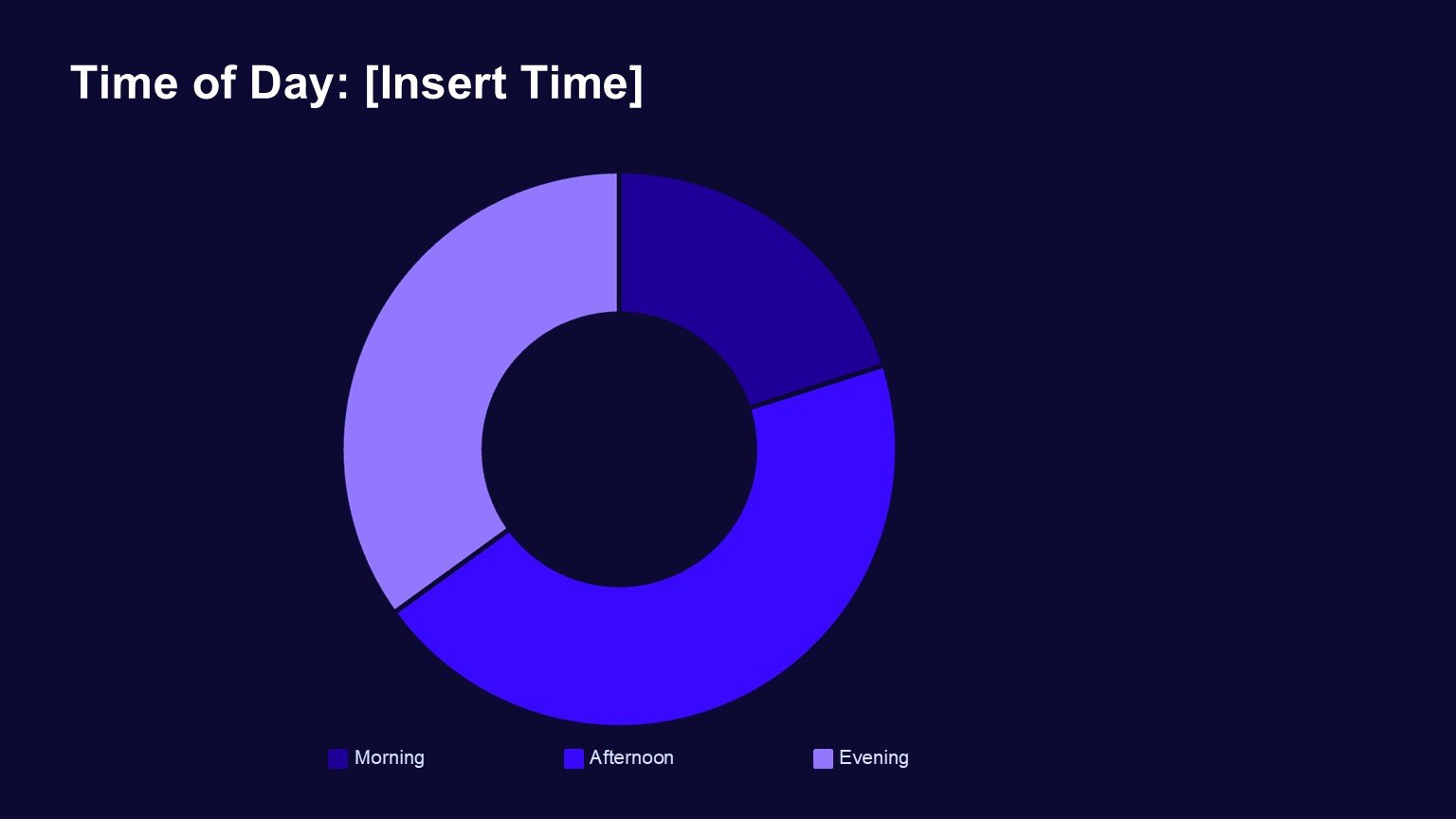 Time of Day: [Insert Time]

Morning
Afternoon
Evening